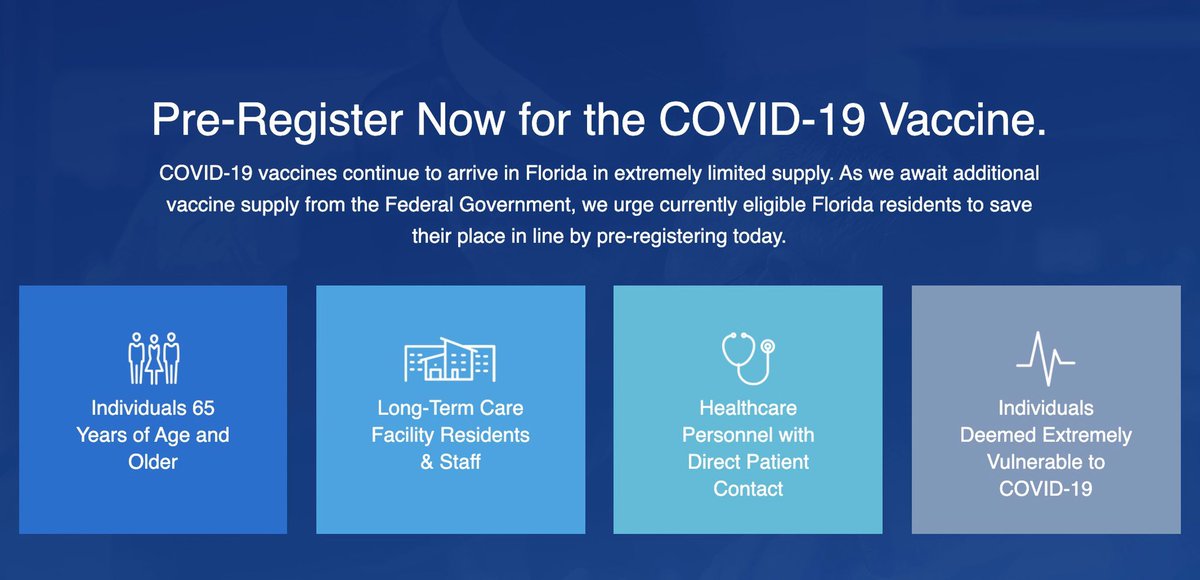 Pre-Register Now for the COVID-19 Vaccine.

COVID-19 vaccines continue to arrive in Florida in extremely limited supply. As we await additional vaccine supply from the Federal Government, we urge currently eligible Florida residents to save their place in line by pre-registering today.

Individuals 65 Years of Age and Older

Long-Term Care Facility Residents & Staff

Healthcare Personnel with Direct Patient Contact

Individuals Deemed Extremely Vulnerable to COVID-19